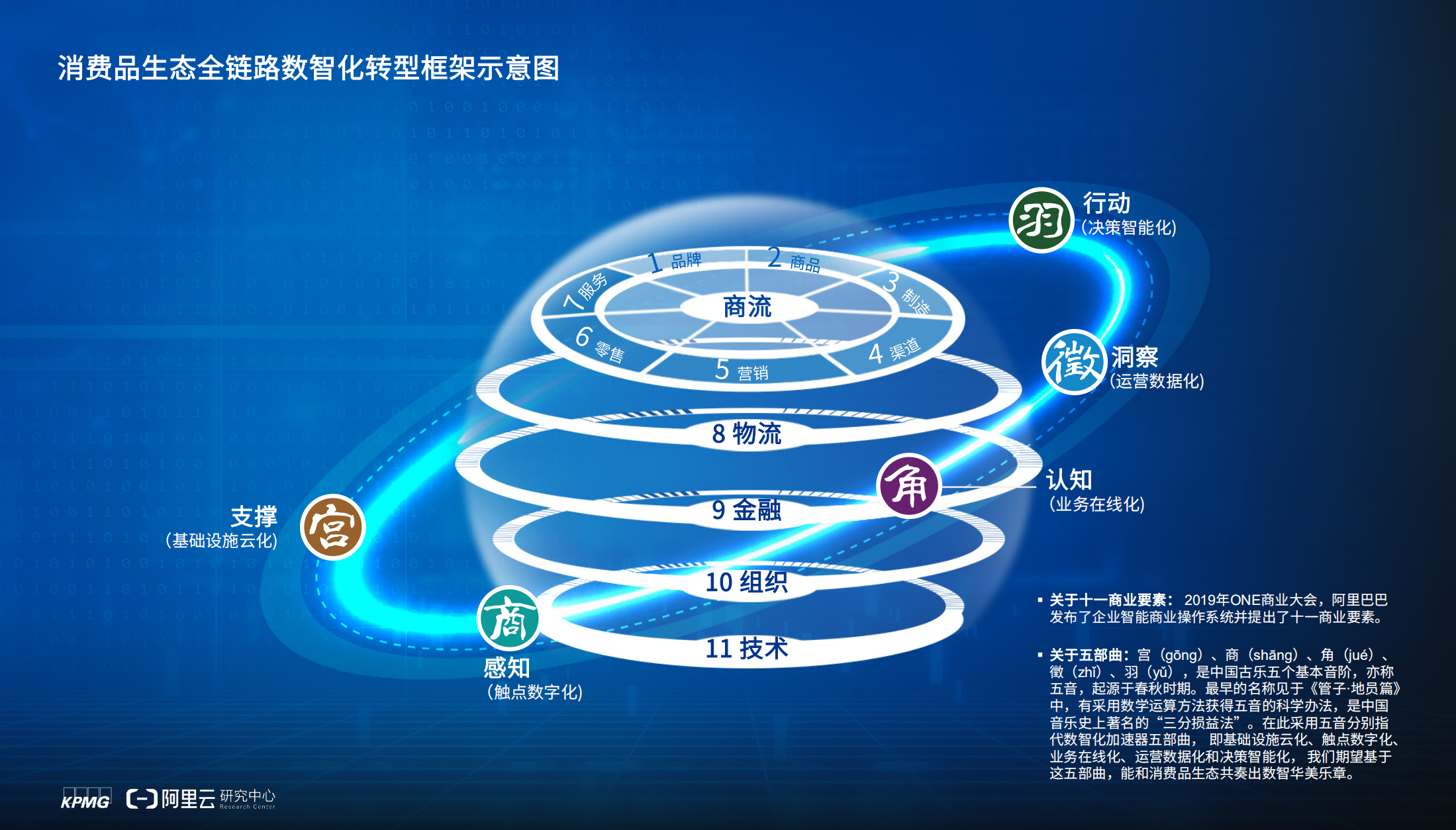 消费品生态全链路数智化转型框架示意图

1 品牌
2 商品
3 制造
4 渠道
5 营销
6 零售
7 服务
商流

8 物流
9 金融
10 组织
11 技术

羽
行动
(决策智能化)

徵
洞察
(运营数据化)

角
认知
(业务在线化)

宫
支撑
(基础设施云化)

商
感知
(触点数字化)

▪ 关于十一商业要素：2019年ONE商业大会，阿里巴巴发布了企业智能商业操作系统并提出了十一商业要素。

▪ 关于五部曲：宫（gōng）、商（shāng）、角（jué）、徵（zhǐ）、羽（yǔ），是中国古乐五个基本音阶，亦称五音，起源于春秋时期。最早的名称见于《管子·地员篇》中，有采用数学运算方法获得五音的科学办法，是中国音乐史上著名的“三分损益法”。在此采用五音分别指代数智化加速器五部曲，即基础设施云化、触点数字化、业务在线化、运营数据化和决策智能化，我们期望基于这五部曲，能和消费品生态共奏出数智华美乐章。

KPMG 阿里云 研究中心 Research Center